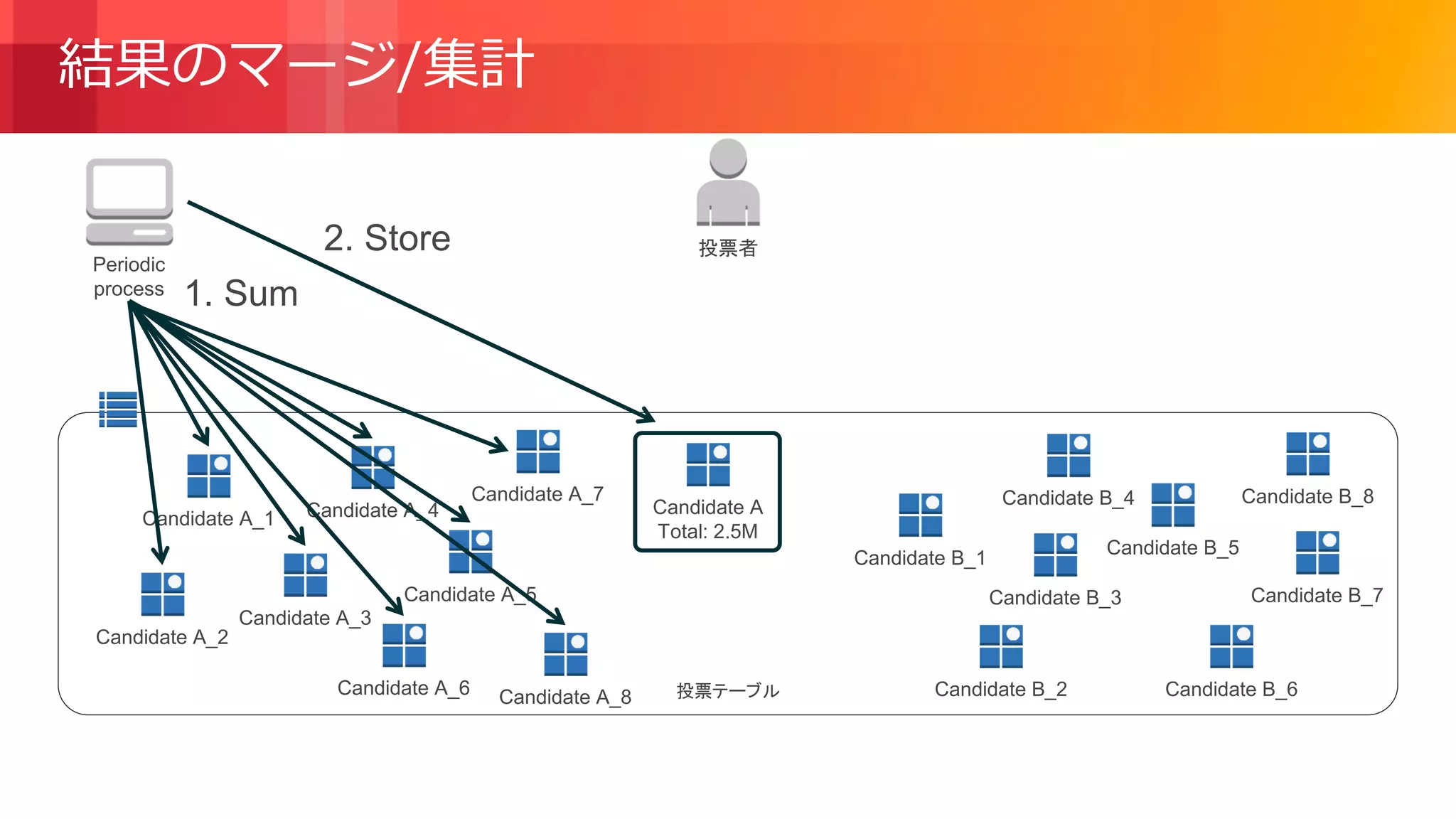 結果のマージ/集計

Periodic process

2. Store

1. Sum

投票者

Candidate A_1

Candidate A_2

Candidate A_3

Candidate A_4

Candidate A_5

Candidate A_6

Candidate A_7

Candidate A_8

Candidate A
Total: 2.5M

投票テーブル

Candidate B_1

Candidate B_2

Candidate B_3

Candidate B_4

Candidate B_5

Candidate B_6

Candidate B_7

Candidate B_8